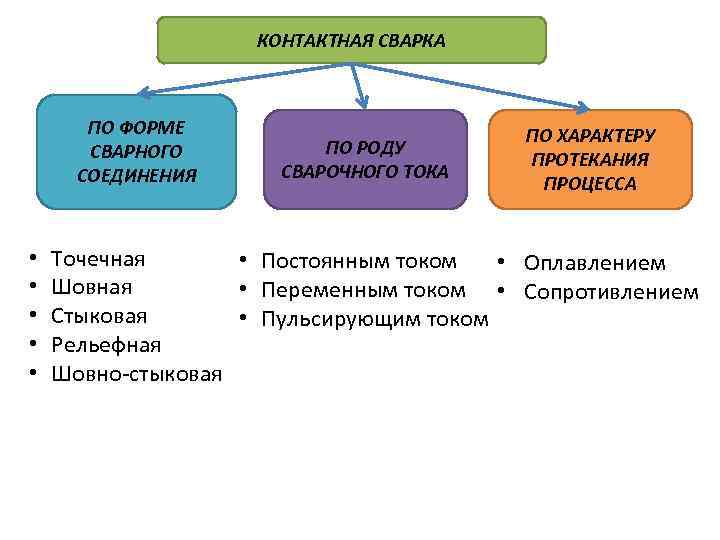 КОНТАКТНАЯ СВАРКА

ПО ФОРМЕ СВАРНОГО СОЕДИНЕНИЯ

ПО РОДУ СВАРОЧНОГО ТОКА

ПО ХАРАКТЕРУ ПРОТЕКАНИЯ ПРОЦЕССА

• Точечная
• Шовная
• Стыковая
• Рельефная
• Шовно-стыковая

• Постоянным током
• Переменным током
• Пульсирующим током

• Оплавлением
• Сопротивлением